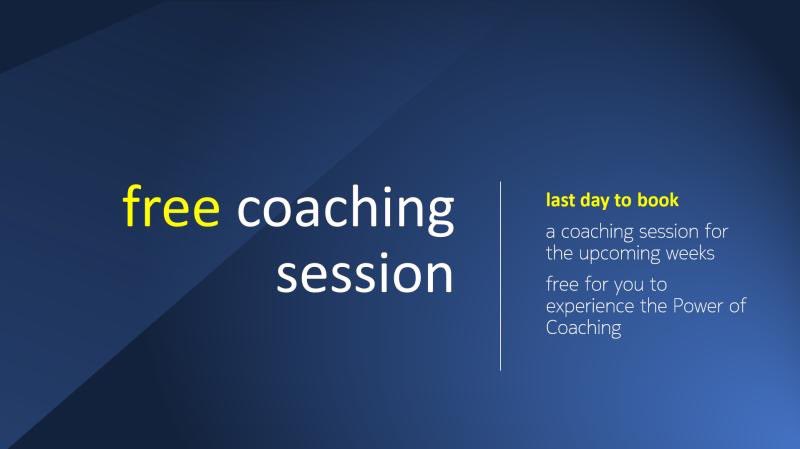 free coaching session

last day to book

a coaching session for the upcoming weeks

free for you to experience the Power of Coaching